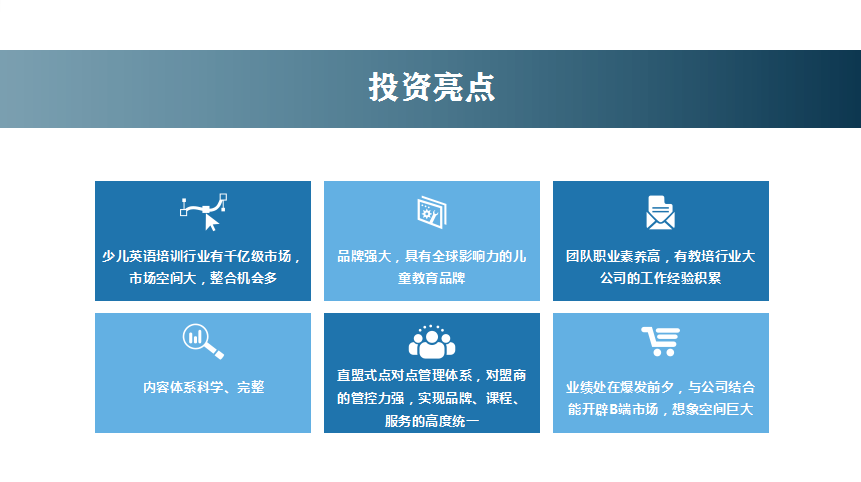 投资亮点

少儿英语培训行业有千亿级市场，市场空间大，整合机会多

品牌强大，具有全球影响力的儿童教育品牌

团队职业素养高，有教培行业大公司的工作经验积累

内容体系科学、完整

直盟式点对点管理体系，对盟商的管控力强，实现品牌、课程、服务的高度统一

业绩处在爆发前夕，与公司结合能开辟B端市场，想象空间巨大